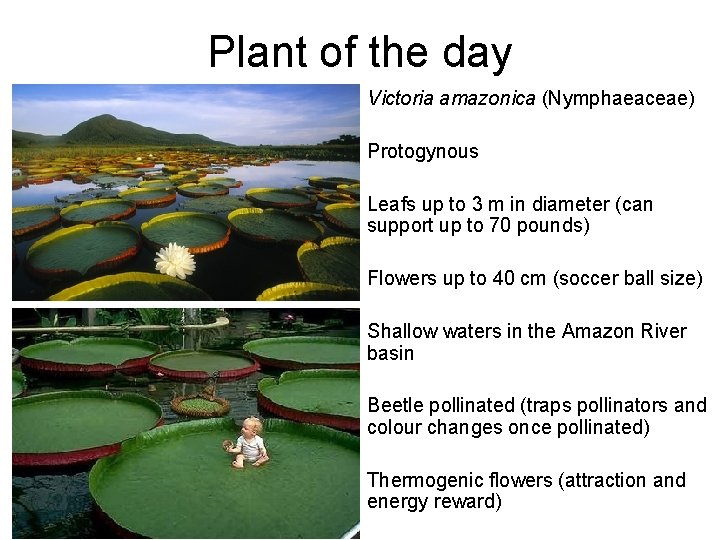 Plant of the day

Victoria amazonica (Nymphaeaceae)

Protogynous

Leafs up to 3 m in diameter (can support up to 70 pounds)

Flowers up to 40 cm (soccer ball size)

Shallow waters in the Amazon River basin

Beetle pollinated (traps pollinators and colour changes once pollinated)

Thermogenic flowers (attraction and energy reward)